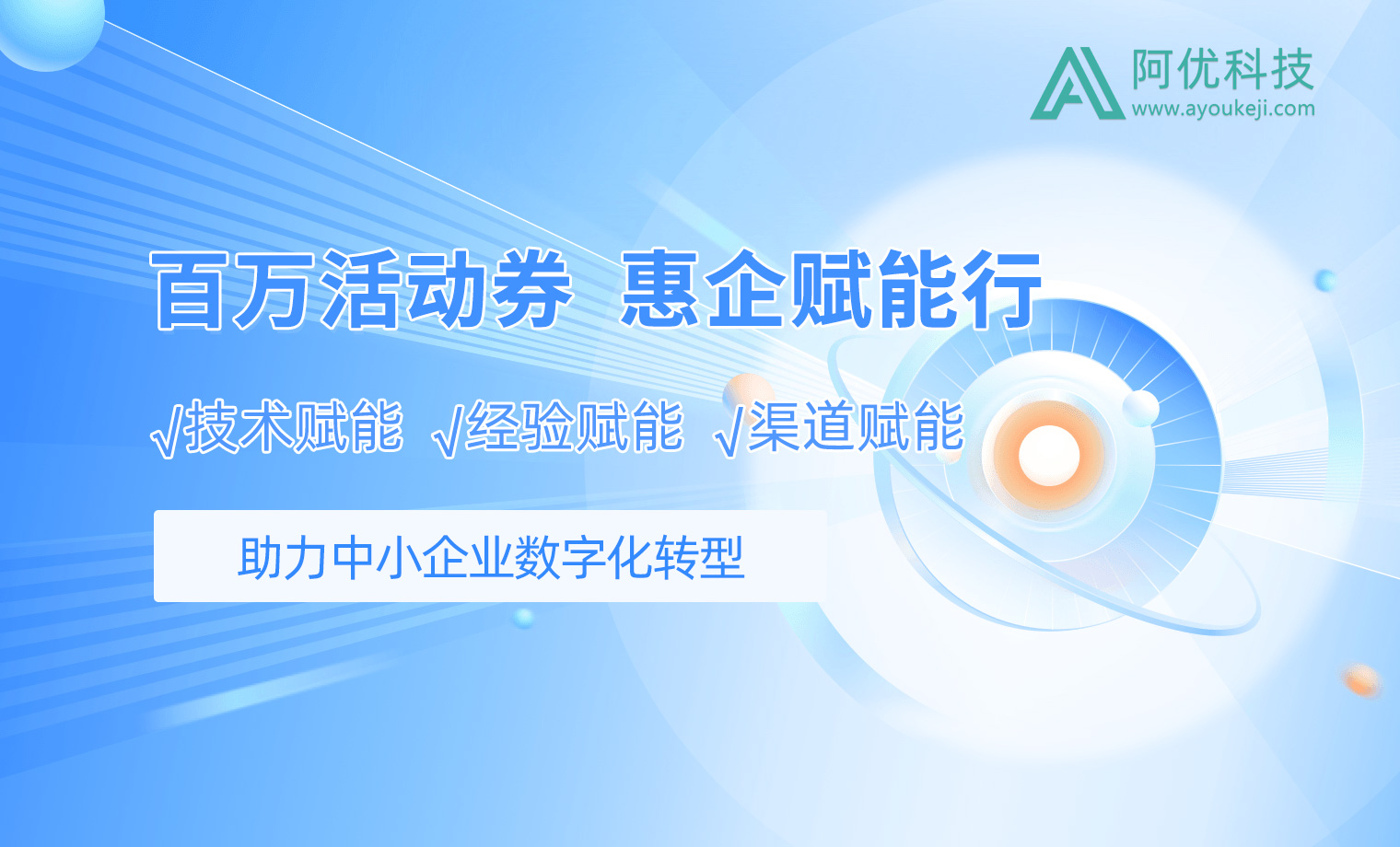 阿优科技
www.ayoukeji.com

百万活动券 惠企赋能行

√技术赋能 √经验赋能 √渠道赋能

助力中小企业数字化转型